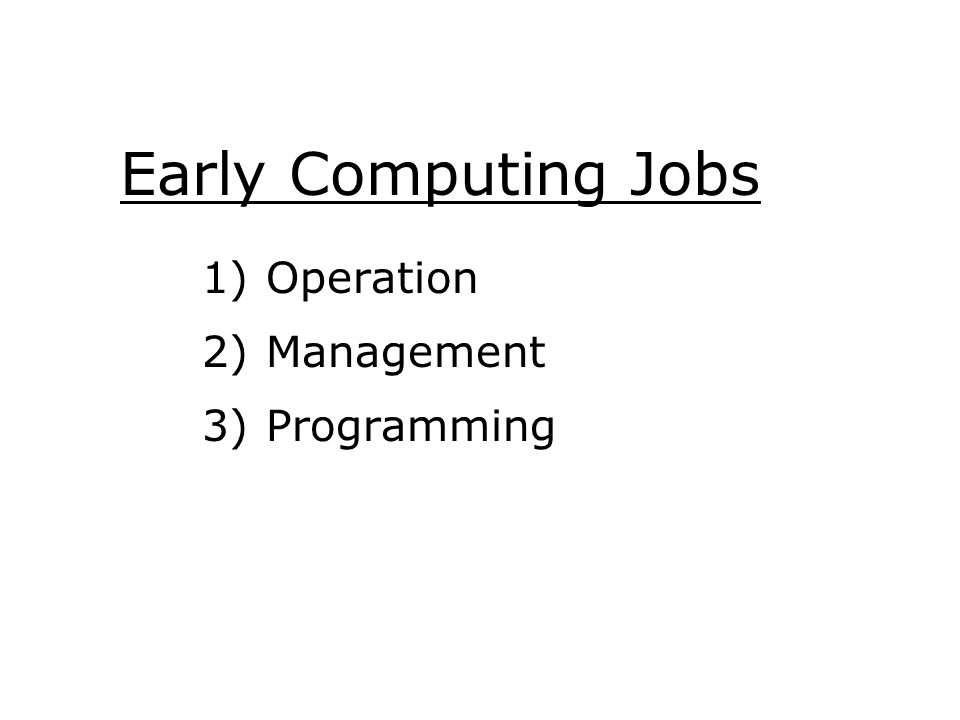 Early Computing Jobs

1) Operation
2) Management
3) Programming